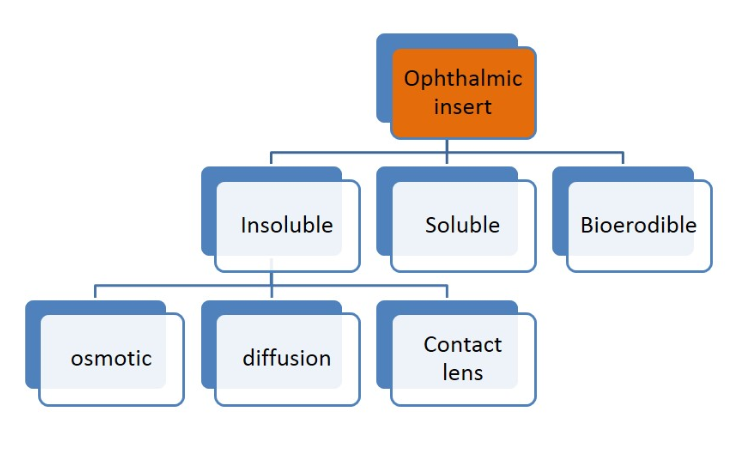 Ophthalmic insert

Insoluble

Soluble

Bioerodible

osmotic

diffusion

Contact lens